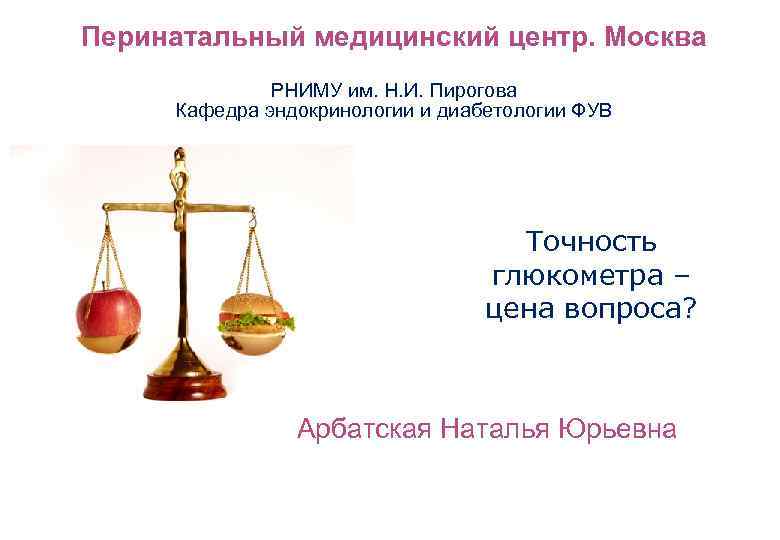 Перинатальный медицинский центр. Москва

РНИМУ им. Н.И. Пирогова
Кафедра эндокринологии и диабетологии ФУВ

Точность глюкометра – цена вопроса?

Арбатская Наталья Юрьевна